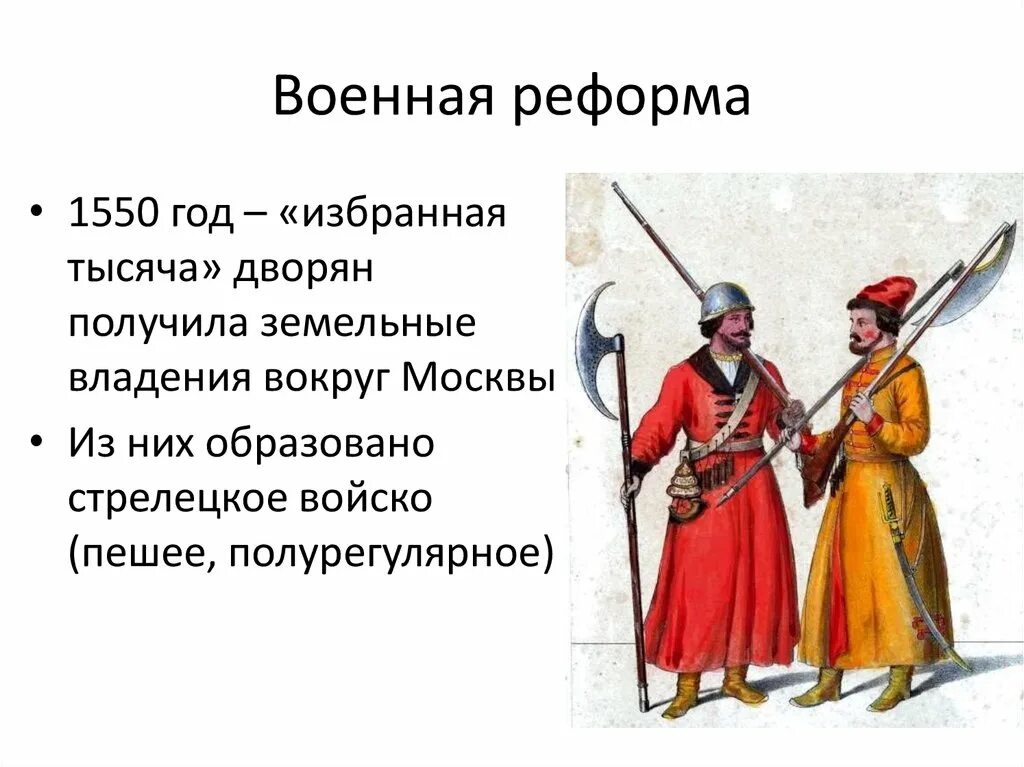 Военная реформа

• 1550 год – «избранная тысяча» дворян получила земельные владения вокруг Москвы

• Из них образовано стрелецкое войско (пешее, полурегулярное)